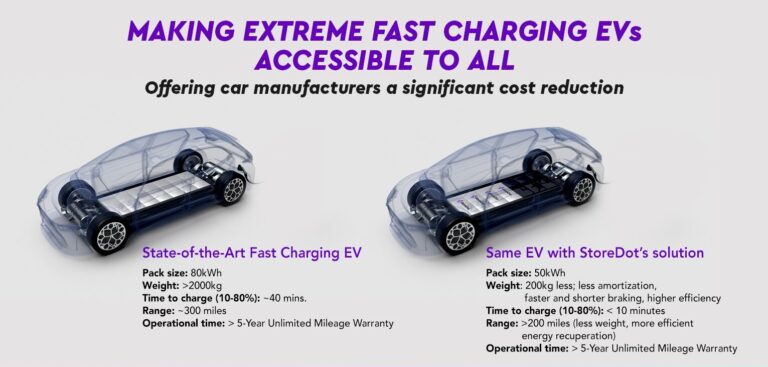 MAKING EXTREME FAST CHARGING EVs ACCESSIBLE TO ALL

Offering car manufacturers a significant cost reduction

State-of-the-Art Fast Charging EV

Pack size: 80kWh
Weight: >2000kg
Time to charge (10-80%): ~40 mins.
Range: ~300 miles
Operational time: > 5-Year Unlimited Mileage Warranty

Same EV with StoreDot's solution

Pack size: 50kWh
Weight: 200kg less; less amortization, faster and shorter braking, higher efficiency
Time to charge (10-80%): < 10 minutes
Range: >200 miles (less weight, more efficient energy recuperation)
Operational time: > 5-Year Unlimited Mileage Warranty